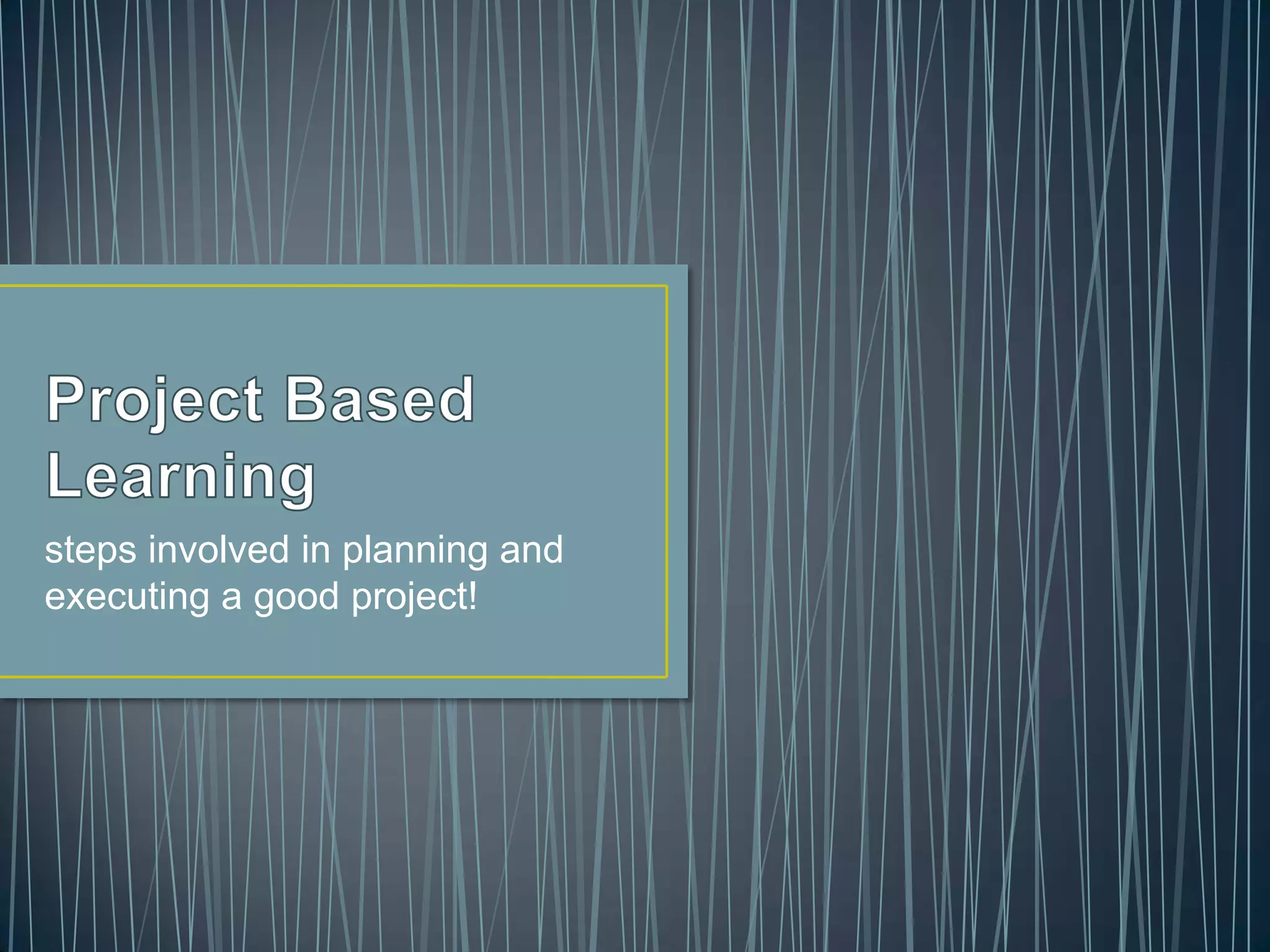 Project Based Learning

steps involved in planning and executing a good project!